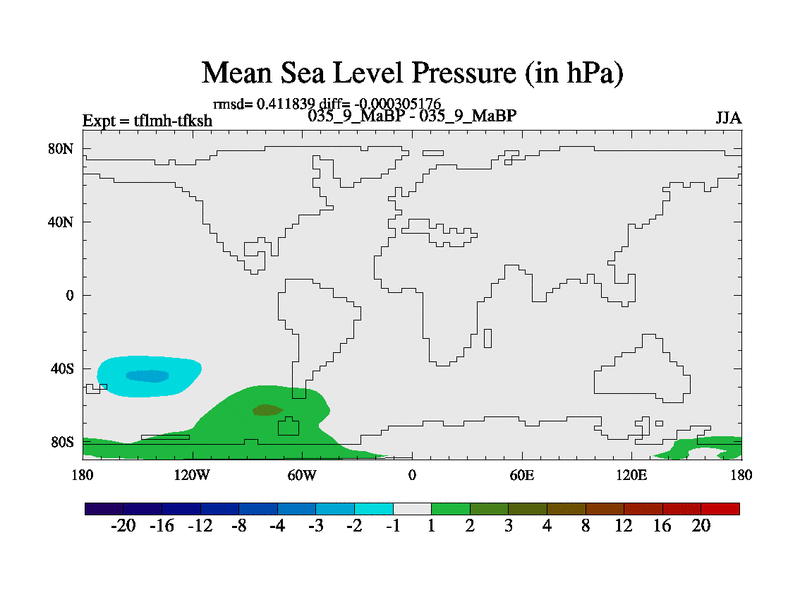 Mean Sea Level Pressure (in hPa)

rmsd= 0.411839 diff= -0.000305176

Expt = tflmh-tfksh

035_9_MaBP - 035_9_MaBP

JJA

80N
40N
0
40S
80S

180
120W
60W
0
60E
120E
180

-20 -16 -12 -8 -4 -3 -2 -1 1 2 3 4 8 12 16 20